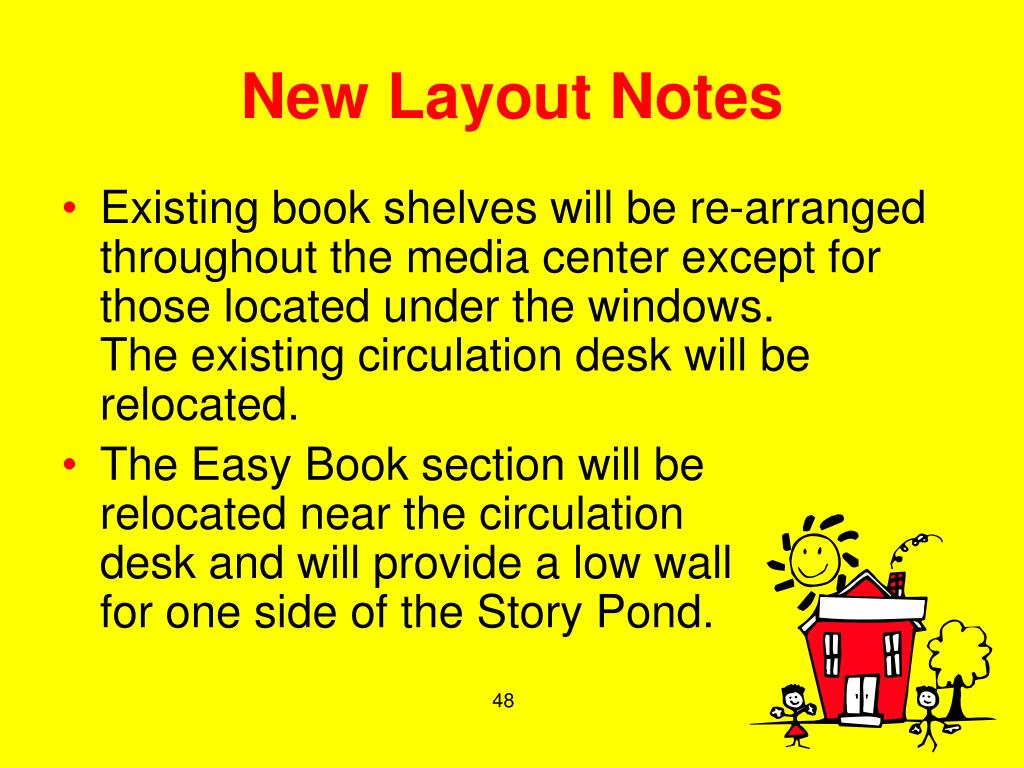 New Layout Notes

• Existing book shelves will be re-arranged throughout the media center except for those located under the windows.
The existing circulation desk will be relocated.

• The Easy Book section will be relocated near the circulation desk and will provide a low wall for one side of the Story Pond.

48